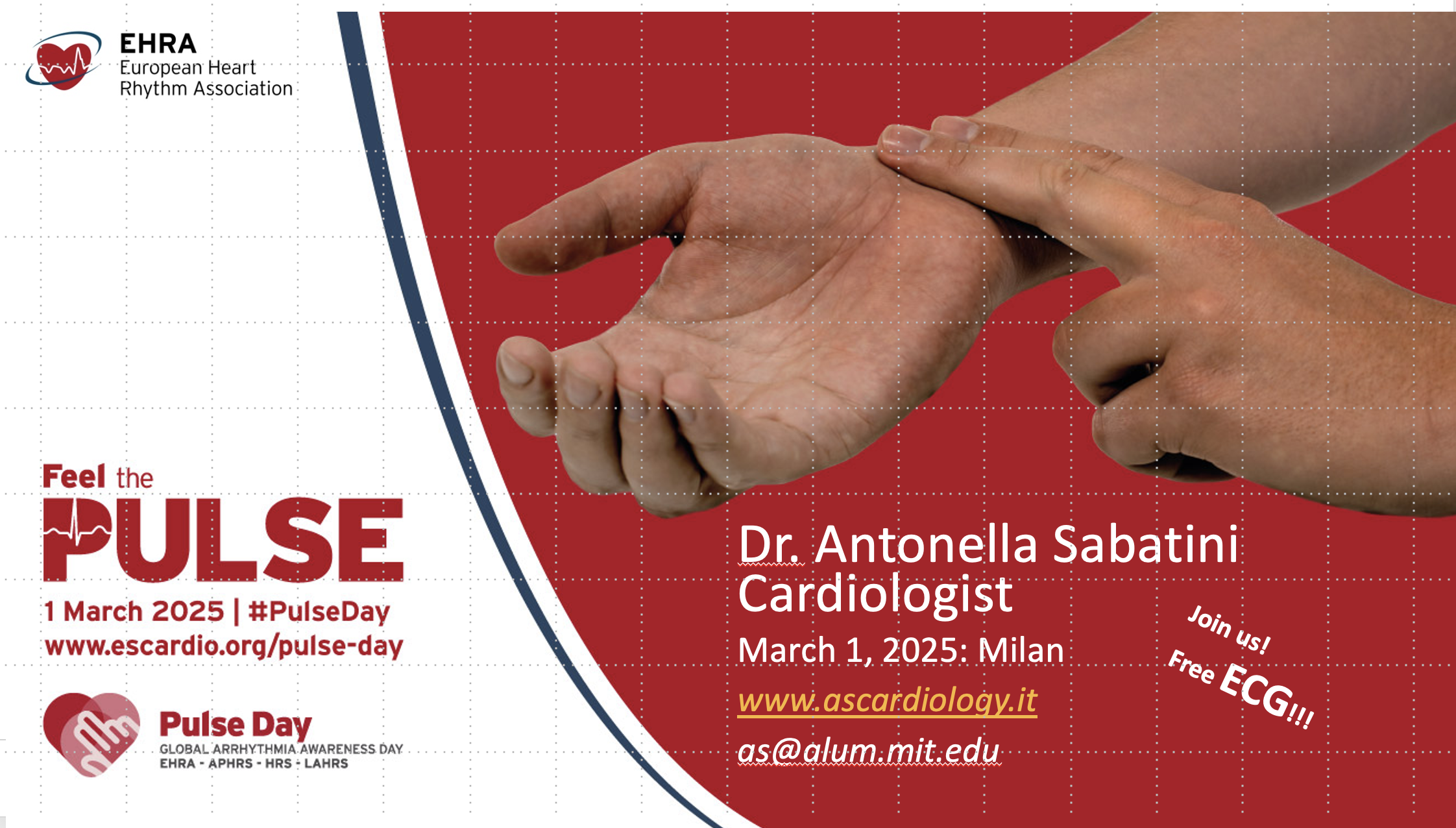 EHRA
European Heart
Rhythm Association

Feel the
PULSE
1 March 2025 | #PulseDay
www.escardio.org/pulse-day

Pulse Day
GLOBAL ARRHYTHMIA AWARENESS DAY
EHRA - APHRS - HRS - LAHRS

Dr. Antonella Sabatini
Cardiologist
March 1, 2025: Milan
www.ascardiology.it
as@alum.mit.edu

Join us!
Free ECG!!!